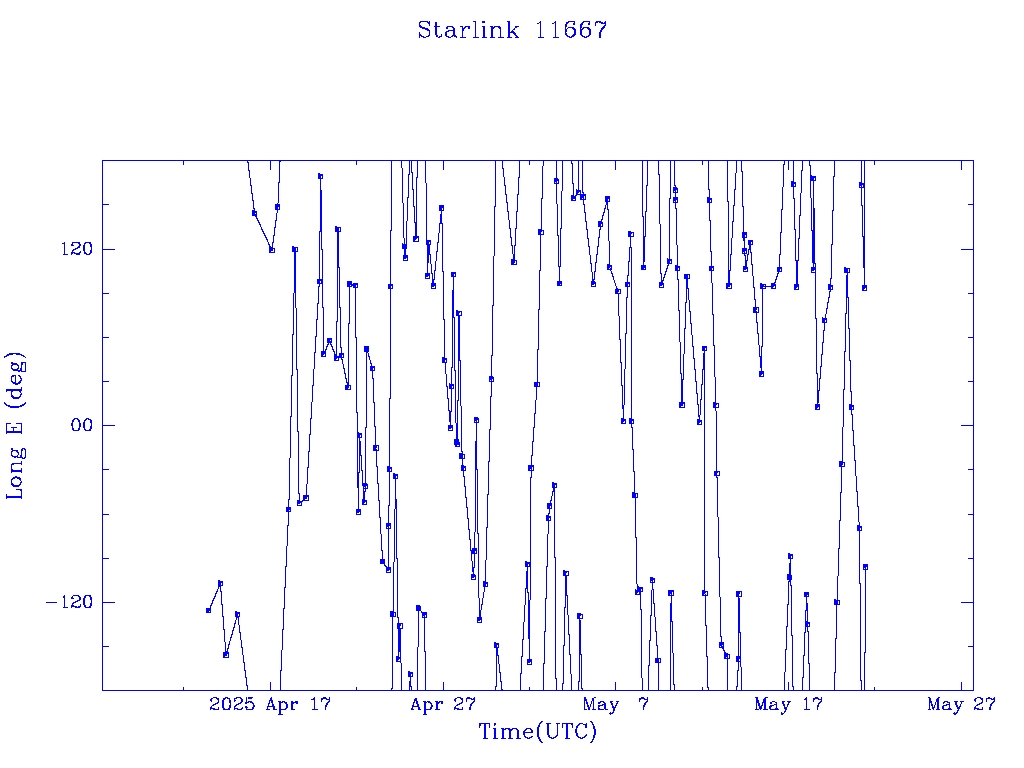 Starlink 11667

Long E (deg)

120
00
−120

2025 Apr 17
Apr 27
May 7
May 17
May 27

Time(UTC)